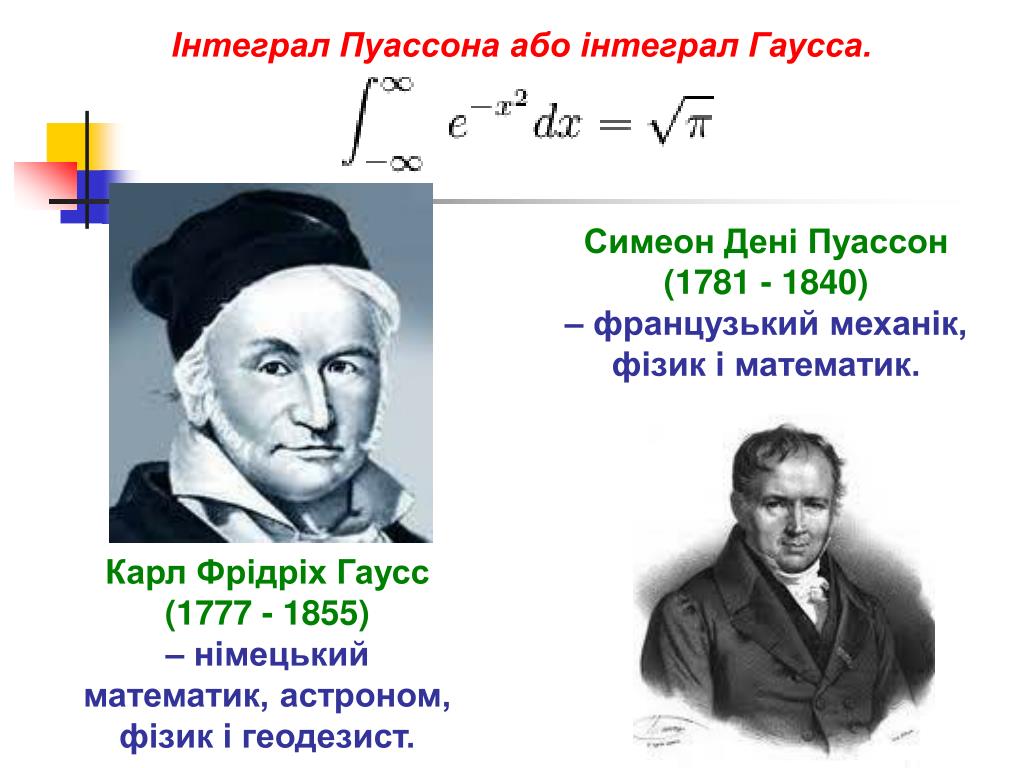 Інтеграл Пуассона або інтеграл Гаусса.

$\int_{-\infty}^{\infty} e^{-x^2} dx = \sqrt{\pi}$

Симеон Дені Пуассон (1781 - 1840) – французький механік, фізик і математик.

Карл Фрідріх Гаусс (1777 - 1855) – німецький математик, астроном, фізик і геодезист.